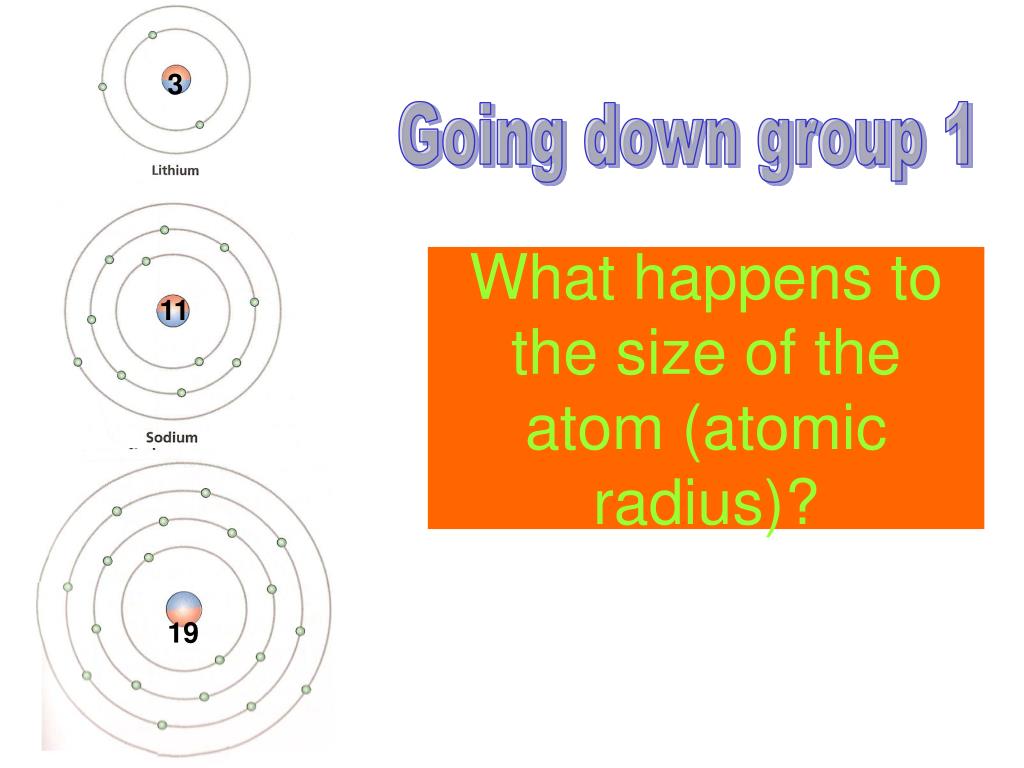 3

Lithium

11

Sodium

19

Going down group 1

What happens to the size of the atom (atomic radius)?